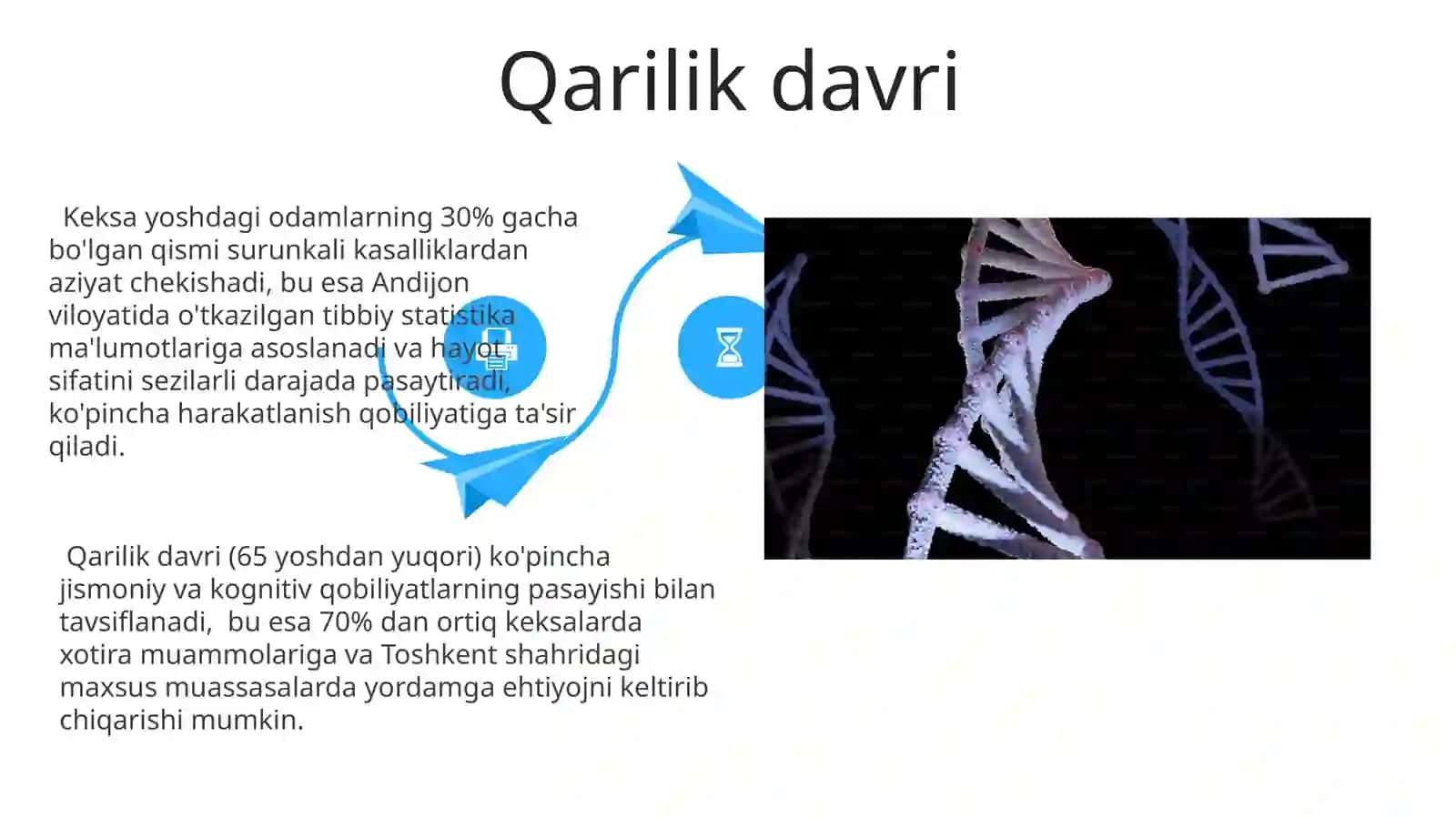 Qarilik davri

Keksa yoshdagi odamlarning 30% gacha bo'lgan qismi surunkali kasalliklardan aziyat chekishadi, bu esa Andijon viloyatida o'tkazilgan tibbiy statistika ma'lumotlariga asoslanadi va hayot sifatini sezilarli darajada pasaytiradi, ko'pincha harakatlanish qobiliyatiga ta'sir qiladi.

Qarilik davri (65 yoshdan yuqori) ko'pincha jismoniy va kognitiv qobiliyatlarning pasayishi bilan tavsiflanadi, bu esa 70% dan ortiq keksalarda xotira muammolariga va Toshkent shahridagi maxsus muassasalarda yordamga ehtiyojni keltirib chiqarishi mumkin.